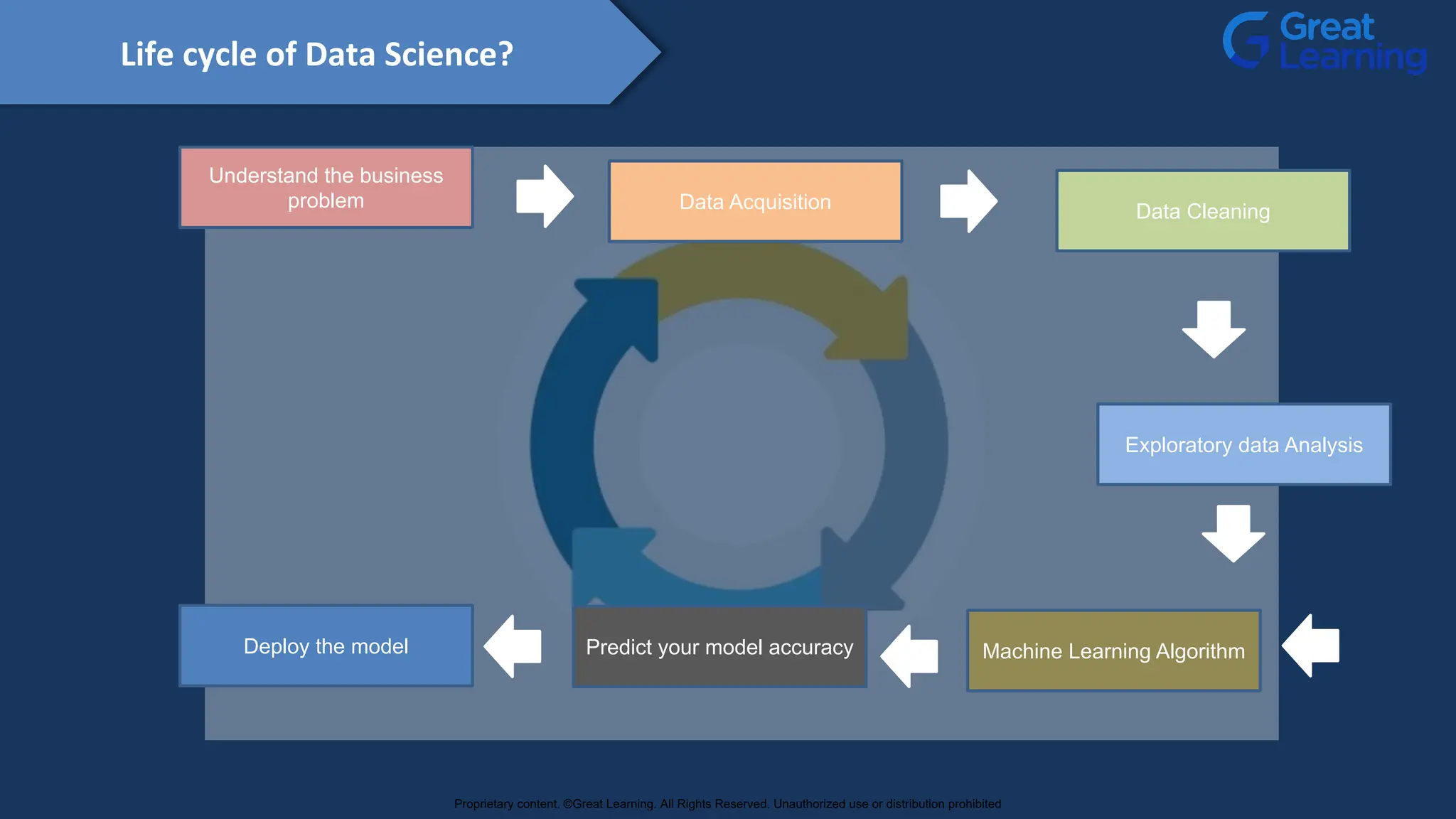 Life cycle of Data Science?

Great Learning

Understand the business problem

Data Acquisition

Data Cleaning

Exploratory data Analysis

Machine Learning Algorithm

Predict your model accuracy

Deploy the model

Proprietary content. ©Great Learning. All Rights Reserved. Unauthorized use or distribution prohibited